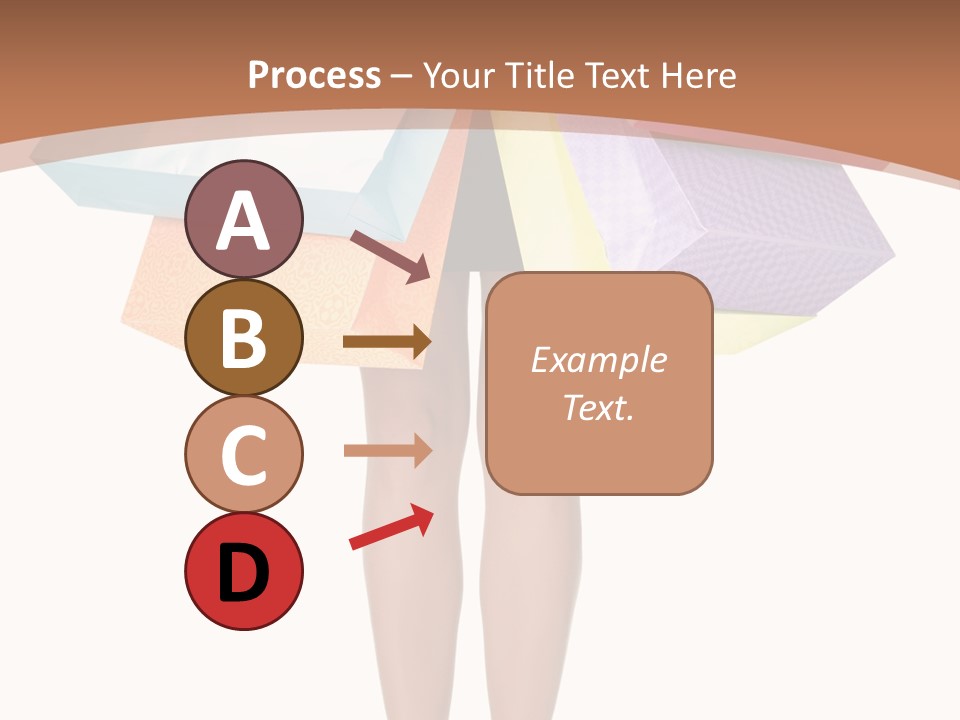 Process – Your Title Text Here

A

B

C

D

Example Text.